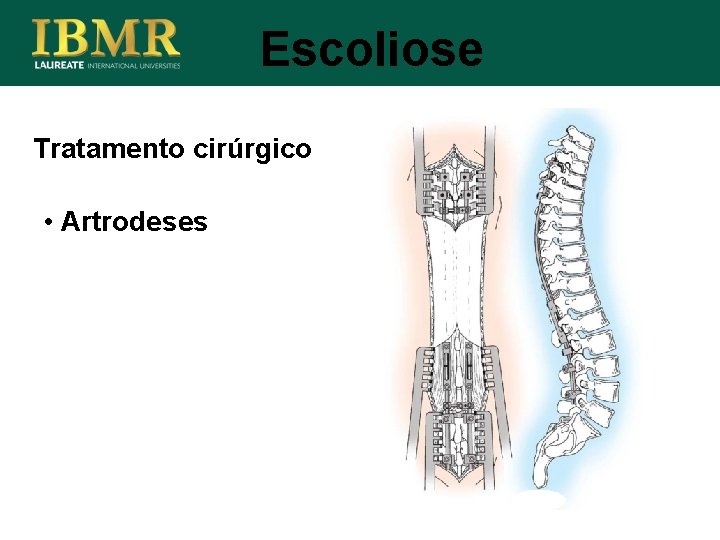 IBMR
LAUREATE INTERNATIONAL UNIVERSITIES

Escoliose

Tratamento cirúrgico

• Artrodeses